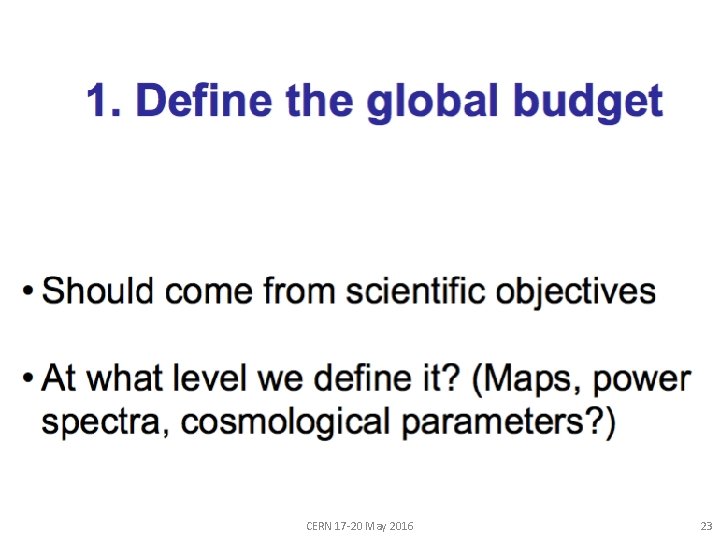 1. Define the global budget

• Should come from scientific objectives

• At what level we define it? (Maps, power spectra, cosmological parameters?)

CERN 17-20 May 2016

23